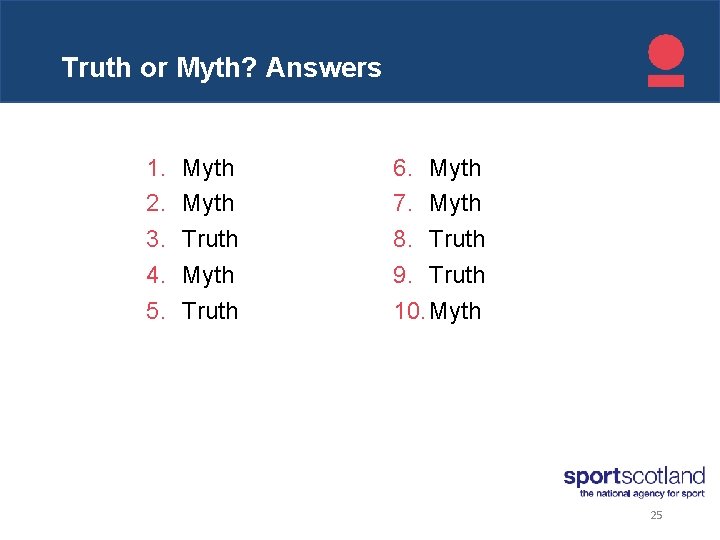 Truth or Myth? Answers

1. Myth
2. Myth
3. Truth
4. Myth
5. Truth

6. Myth
7. Myth
8. Truth
9. Truth
10. Myth

sportscotland
the national agency for sport

25